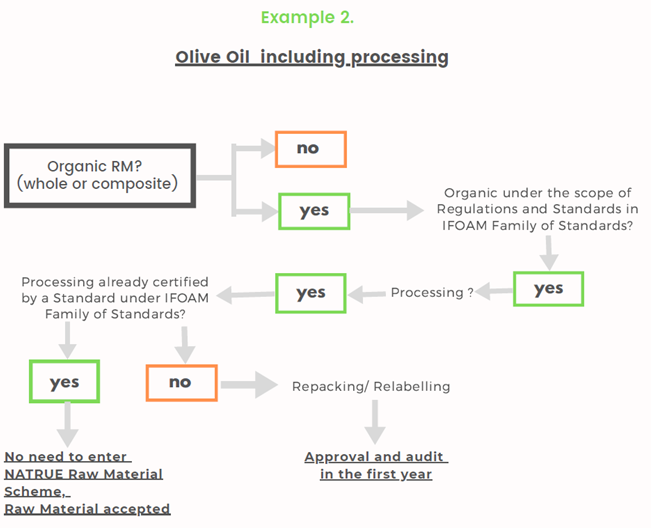 Example 2.

Olive Oil  including processing

Organic RM?
(whole or composite)

no

yes

Organic under the scope of Regulations and Standards in IFOAM Family of Standards?

yes

Processing ?

yes

Processing already certified by a Standard under IFOAM Family of Standards?

yes

no

Repacking/ Relabelling

No need to enter NATRUE Raw Material Scheme,
Raw Material accepted

Approval and audit in the first year